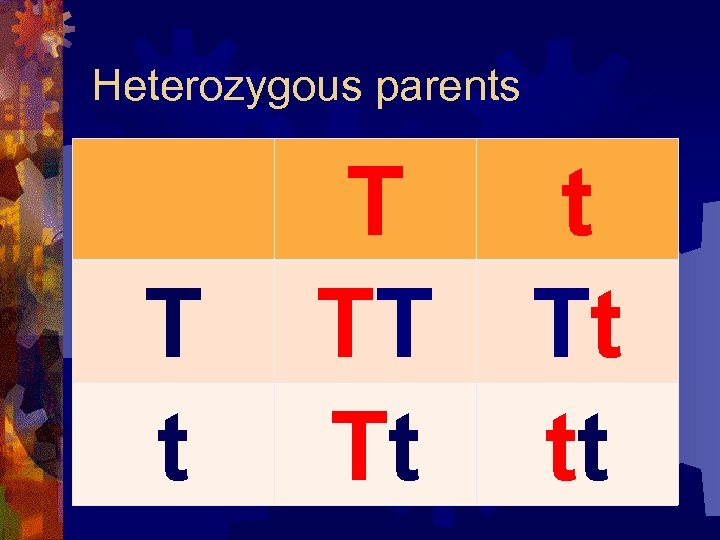 Heterozygous parents

| | T | t |
|---|---|---|
| T | TT | Tt |
| t | Tt | tt |